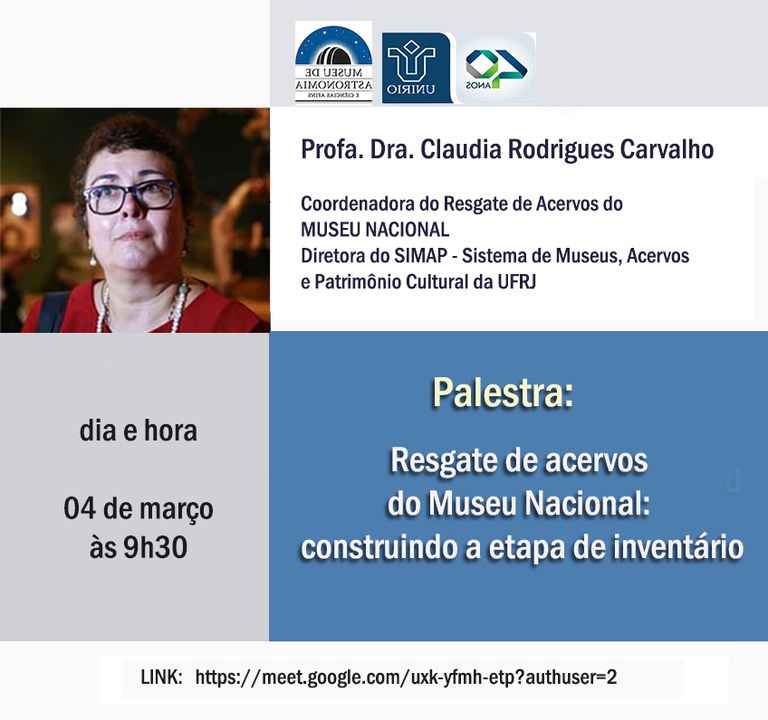 MUSEU DE ASTRONOMIA E CIÊNCIAS AFINS

UNIRIO

40 ANOS

Profa. Dra. Claudia Rodrigues Carvalho

Coordenadora do Resgate de Acervos do MUSEU NACIONAL
Diretora do SIMAP - Sistema de Museus, Acervos e Patrimônio Cultural da UFRJ

dia e hora

04 de março às 9h30

Palestra:

Resgate de acervos do Museu Nacional: construindo a etapa de inventário

LINK: https://meet.google.com/uxk-yfmh-etp?authuser=2